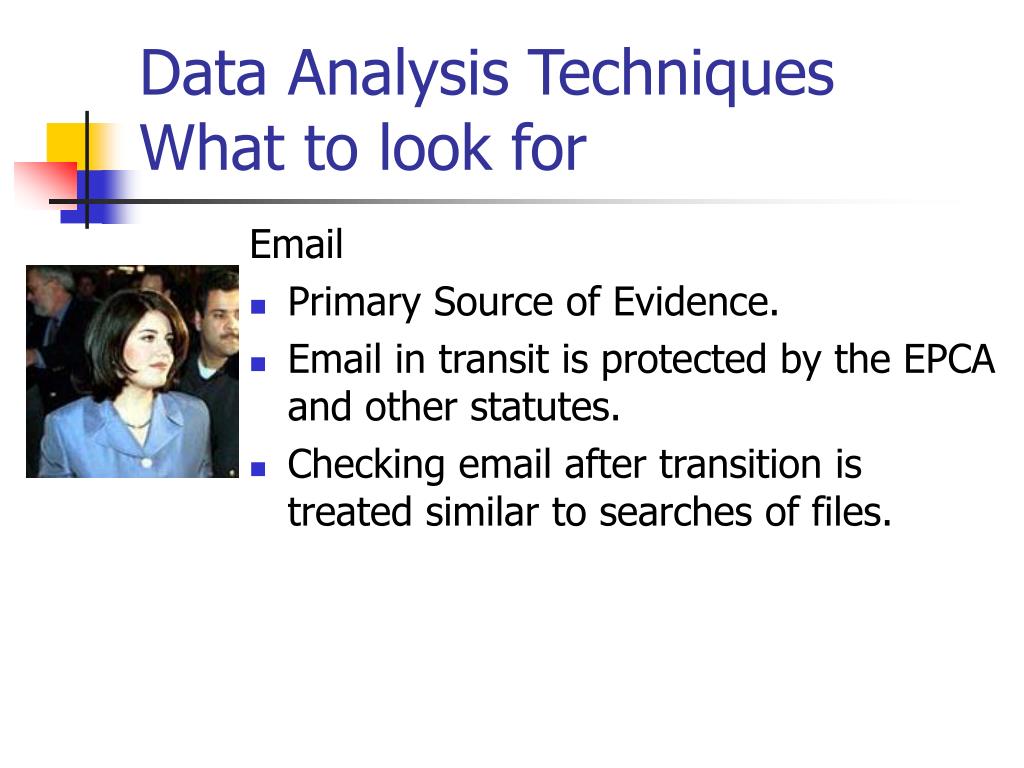 Data Analysis Techniques
What to look for

Email

- Primary Source of Evidence.
- Email in transit is protected by the EPCA and other statutes.
- Checking email after transition is treated similar to searches of files.